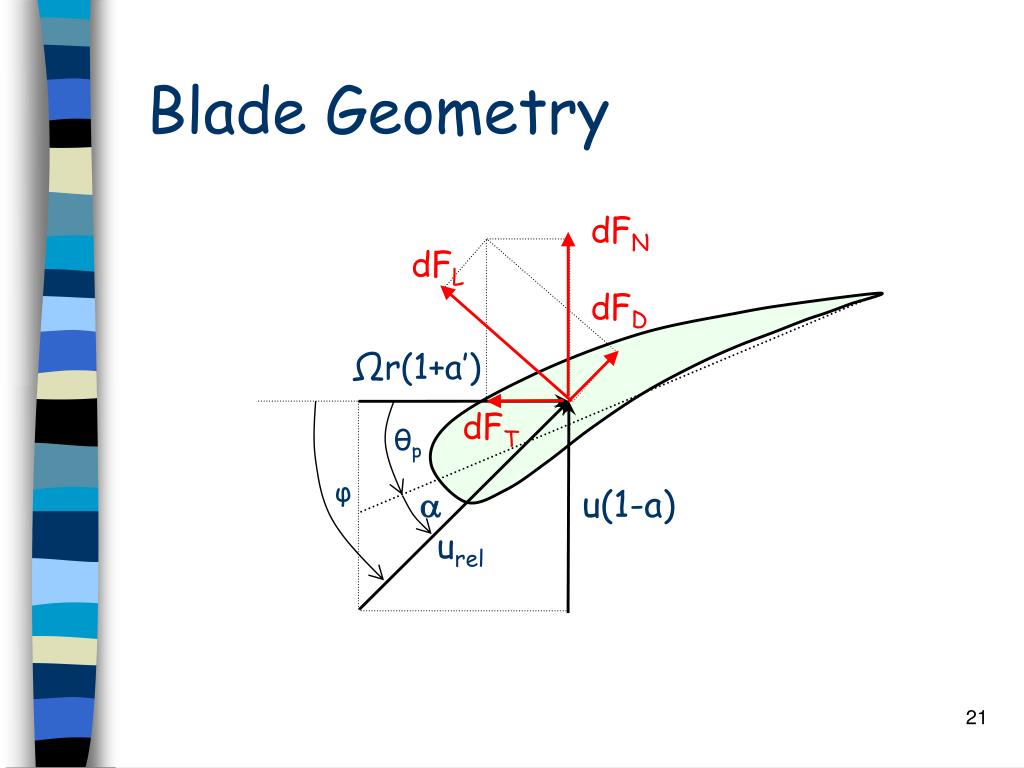 Blade Geometry

$dF_N$

$dF_L$

$dF_D$

$\Omega r(1+a')$

$dF_T$

$\theta_p$

$\varphi$

$\alpha$

$u(1-a)$

$u_{rel}$

21